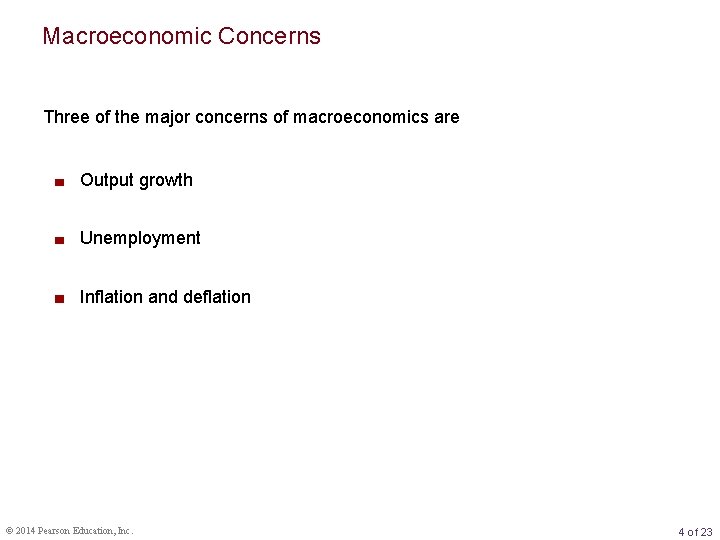 Macroeconomic Concerns

Three of the major concerns of macroeconomics are

■ Output growth

■ Unemployment

■ Inflation and deflation

© 2014 Pearson Education, Inc.

4 of 23